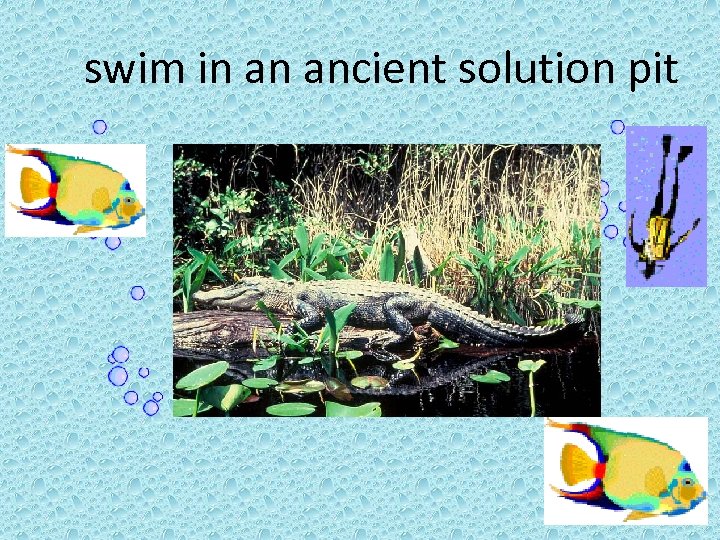 swim in an ancient solution pit